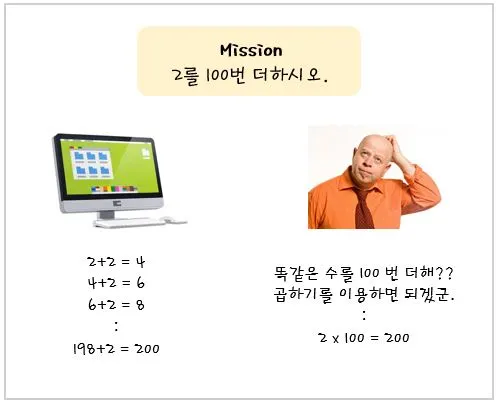 Mission
2를 100번 더하시오.

$2+2 = 4$
$4+2 = 6$
$6+2 = 8$
:
$198+2 = 200$

똑같은 수를 100 번 더해??
곱하기를 이용하면 되겠군.
:
$2 \times 100 = 200$